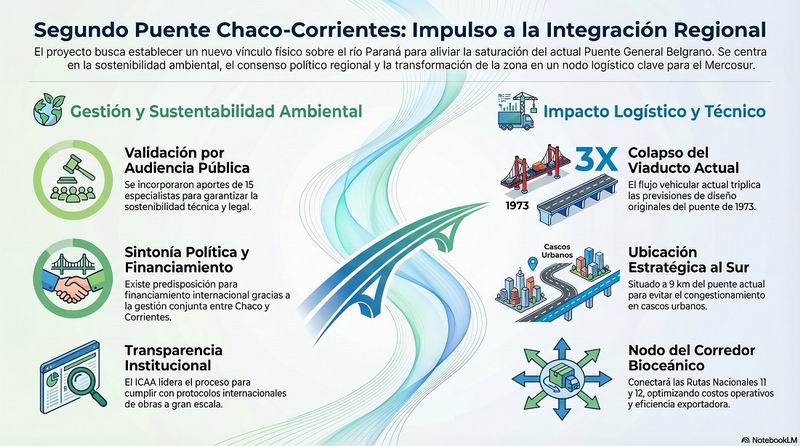 Segundo Puente Chaco-Corrientes: Impulso a la Integración Regional

El proyecto busca establecer un nuevo vínculo físico sobre el río Paraná para aliviar la saturación del actual Puente General Belgrano. Se centra en la sostenibilidad ambiental, el consenso político regional y la transformación de la zona en un nodo logístico clave para el Mercosur.

Gestión y Sustentabilidad Ambiental

Validación por Audiencia Pública

Se incorporaron aportes de 15 especialistas para garantizar la sostenibilidad técnica y legal.

Sintonía Política y Financiamiento

Existe predisposición para financiamiento internacional gracias a la gestión conjunta entre Chaco y Corrientes.

Transparencia Institucional

El ICAA lidera el proceso para cumplir con protocolos internacionales de obras a gran escala.

Impacto Logístico y Técnico

1973

3X

Colapso del Viaducto Actual

El flujo vehicular actual triplica las previsiones de diseño originales del puente de 1973.

Cascos Urbanos

Ubicación Estratégica al Sur

Situado a 9 km del puente actual para evitar el congestionamiento en cascos urbanos.

Nodo del Corredor Bioceánico

Conectará las Rutas Nacionales 11 y 12, optimizando costos operativos y eficiencia exportadora.

NotebookLM